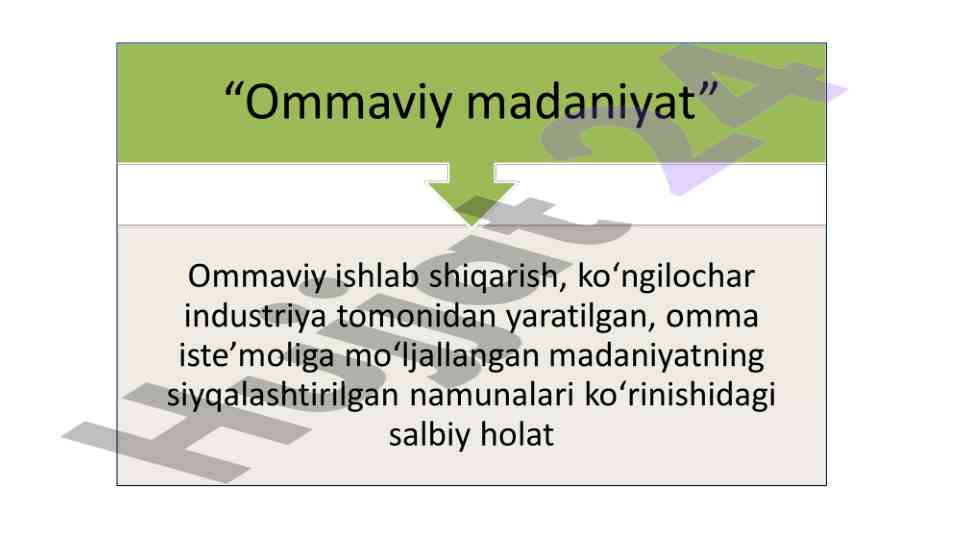 “Ommaviy madaniyat”

Ommaviy ishlab shiqarish, ko‘ngilochar industriya tomonidan yaratilgan, omma iste’moliga mo‘ljallangan madaniyatning siyqalashtirilgan namunalari ko‘rinishidagi salbiy holat

Hujjat24